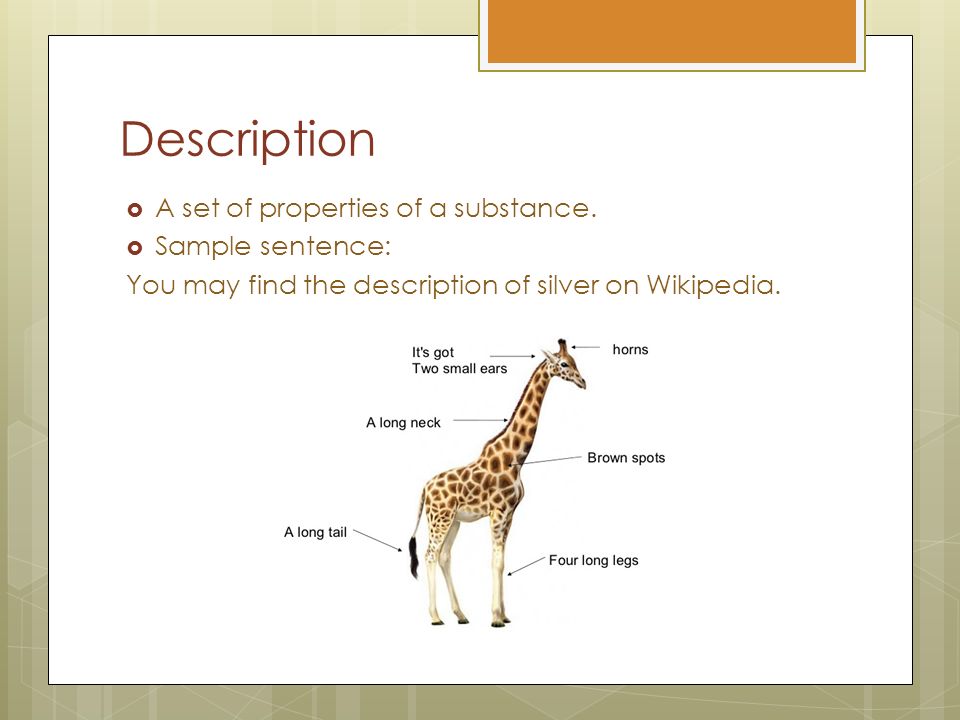 Description

A set of properties of a substance.
Sample sentence:
You may find the description of silver on Wikipedia.

It's got
Two small ears

horns

A long neck

Brown spots

A long tail

Four long legs